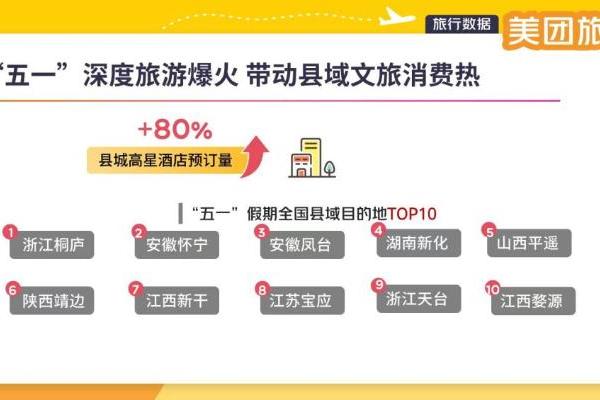 旅行数据 美团旅

“五一”深度旅游爆火 带动县域文旅消费热

+80%
县城高星酒店预订量

“五一”假期全国县域目的地TOP10

1 浙江桐庐
2 安徽怀宁
3 安徽凤台
4 湖南新化
5 山西平遥
6 陕西靖边
7 江西新干
8 江苏宝应
9 浙江天台
10 江西婺源